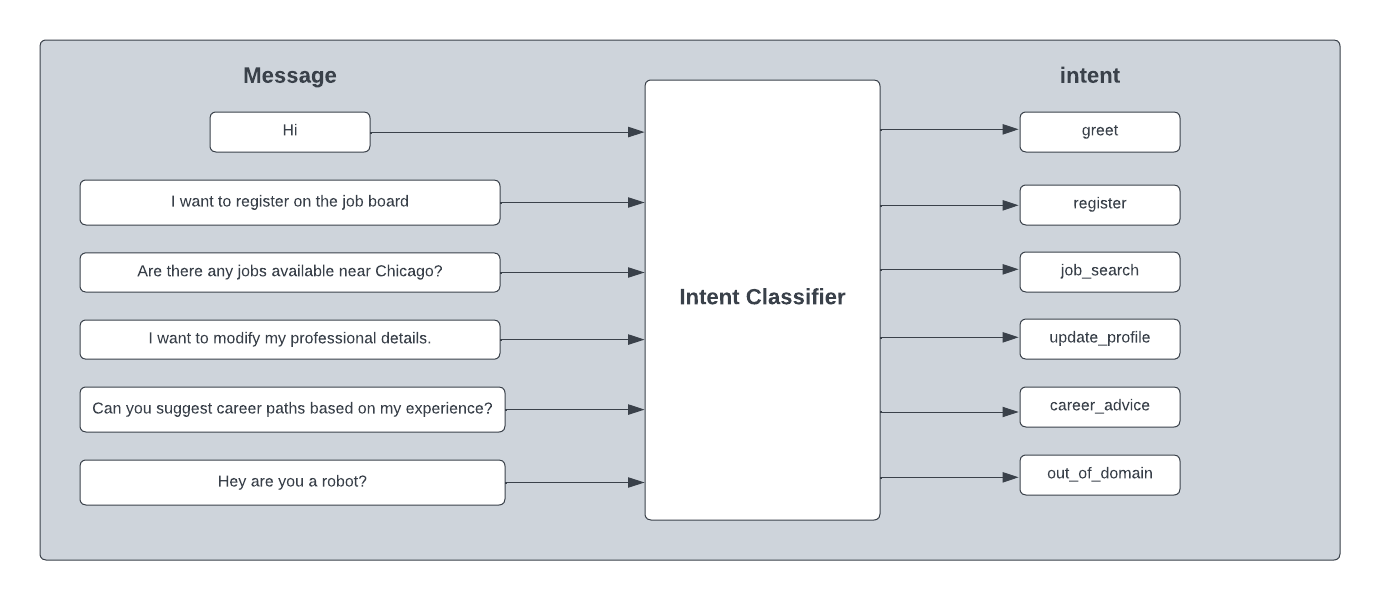 Message

Hi

I want to register on the job board

Are there any jobs available near Chicago?

I want to modify my professional details.

Can you suggest career paths based on my experience?

Hey are you a robot?

Intent Classifier

intent

greet

register

job_search

update_profile

career_advice

out_of_domain